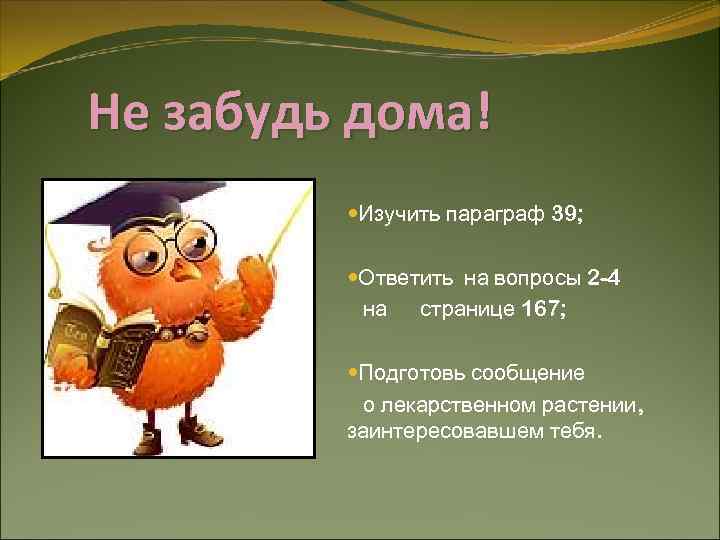 Не забудь дома!

•Изучить параграф 39;

•Ответить на вопросы 2-4 на странице 167;

•Подготовь сообщение о лекарственном растении, заинтересовавшем тебя.